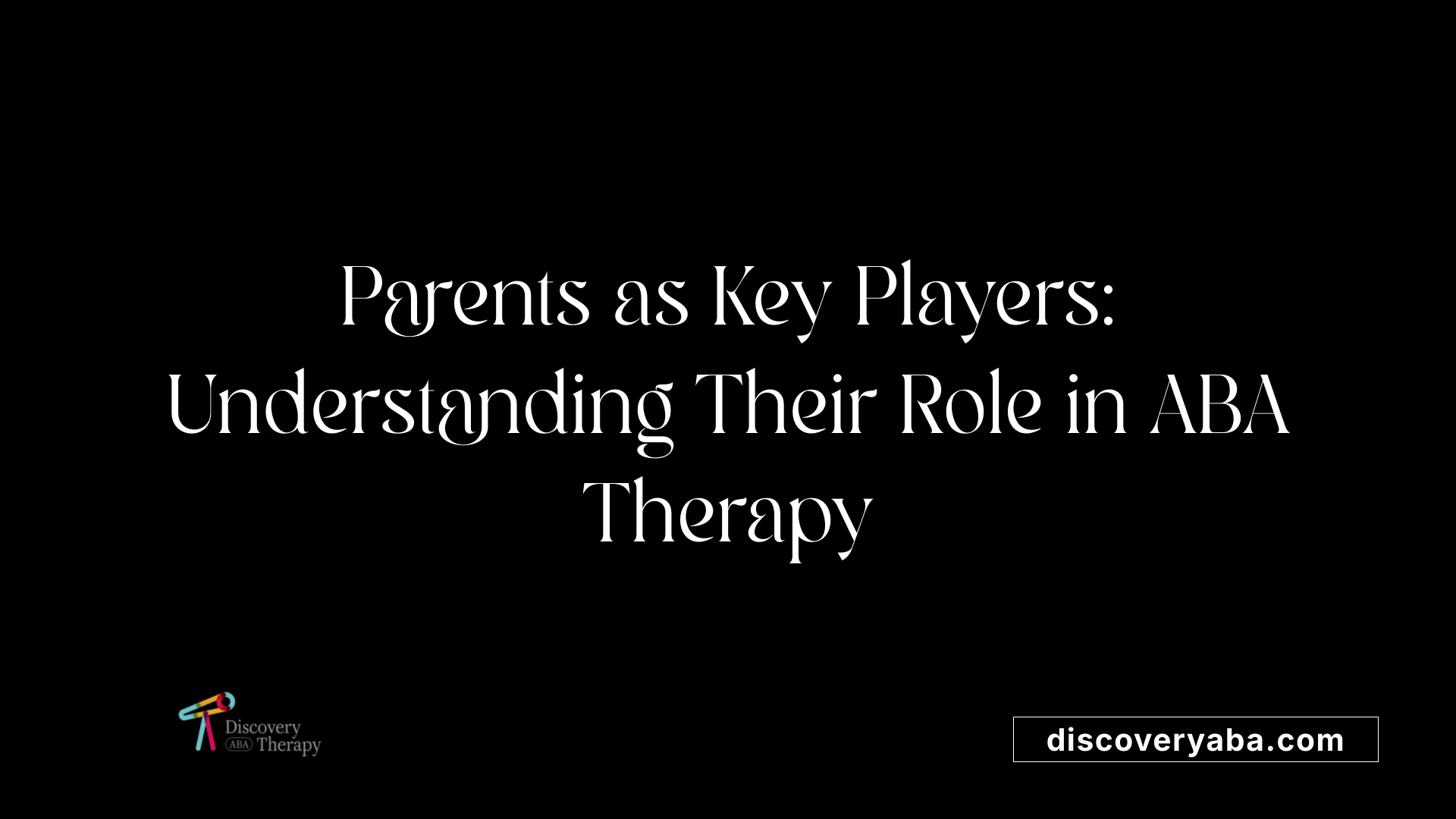 Parents as Key Players: Understanding Their Role in ABA Therapy

Discovery
ABA Therapy

discoveryaba.com